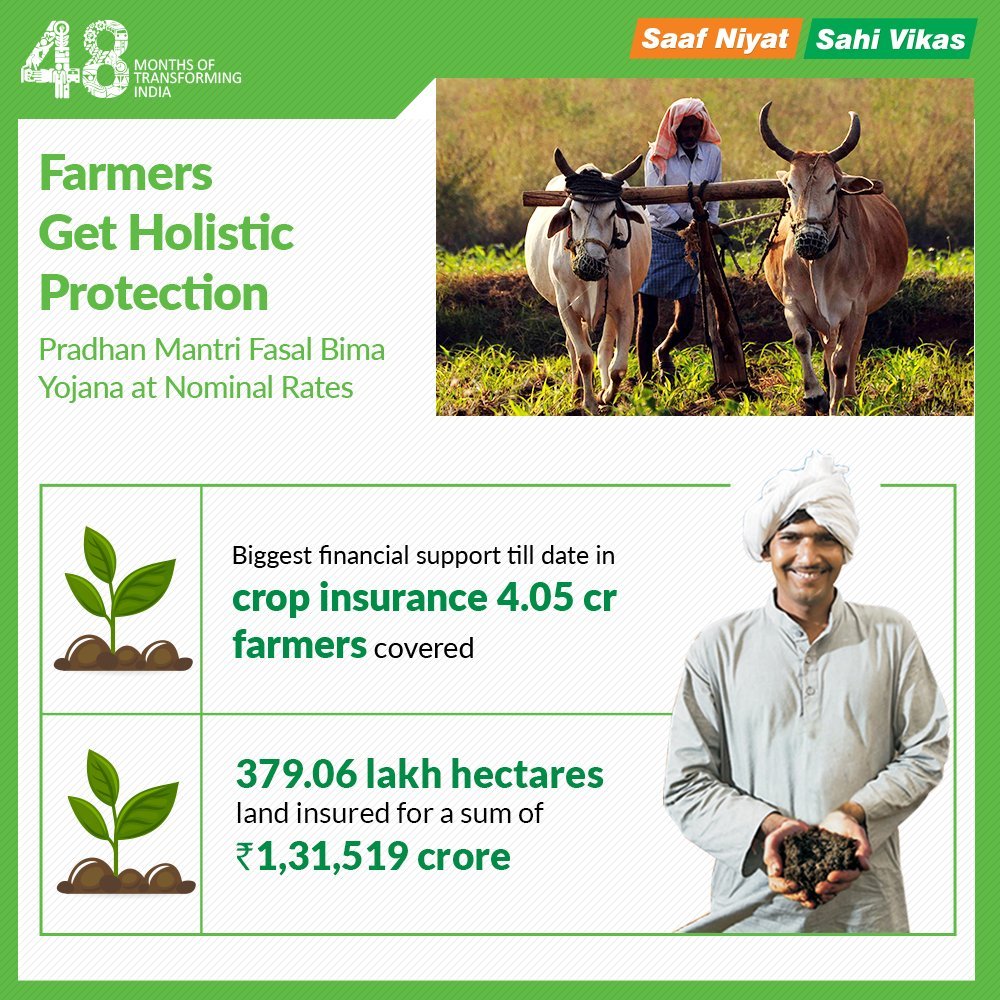 48 MONTHS OF TRANSFORMING INDIA

Saaf Niyat Sahi Vikas

Farmers Get Holistic Protection

Pradhan Mantri Fasal Bima Yojana at Nominal Rates

Biggest financial support till date in crop insurance 4.05 cr farmers covered

379.06 lakh hectares land insured for a sum of ₹1,31,519 crore